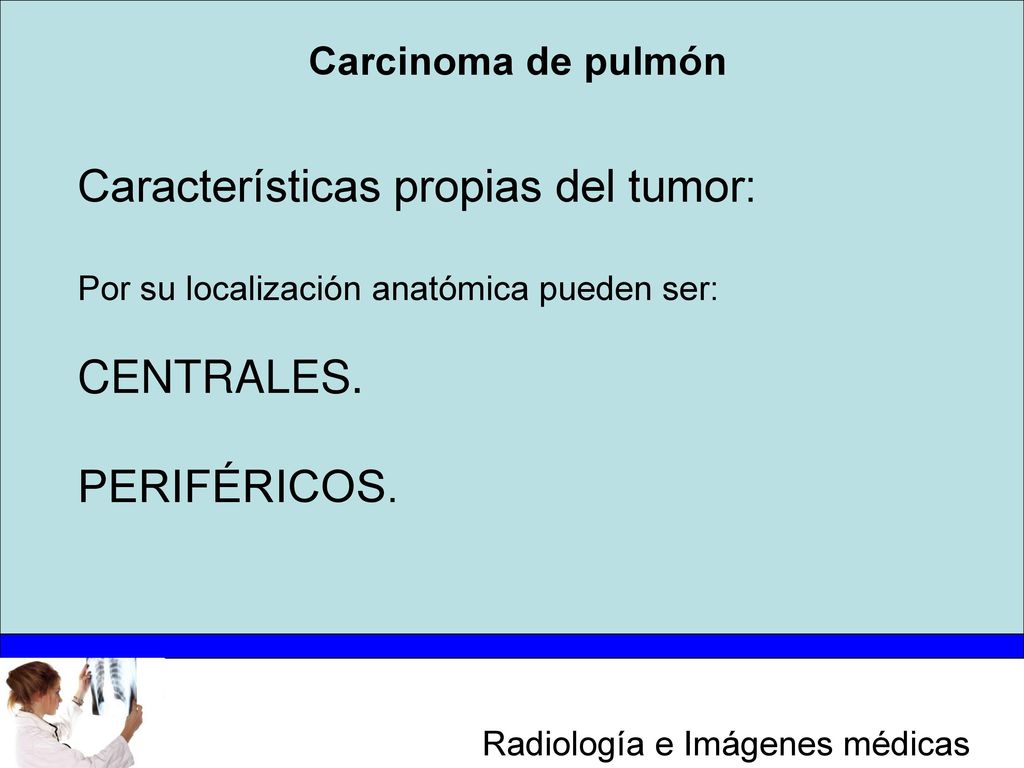 Carcinoma de pulmón

Características propias del tumor:

Por su localización anatómica pueden ser:

CENTRALES.

PERIFÉRICOS.

Radiología e Imágenes médicas